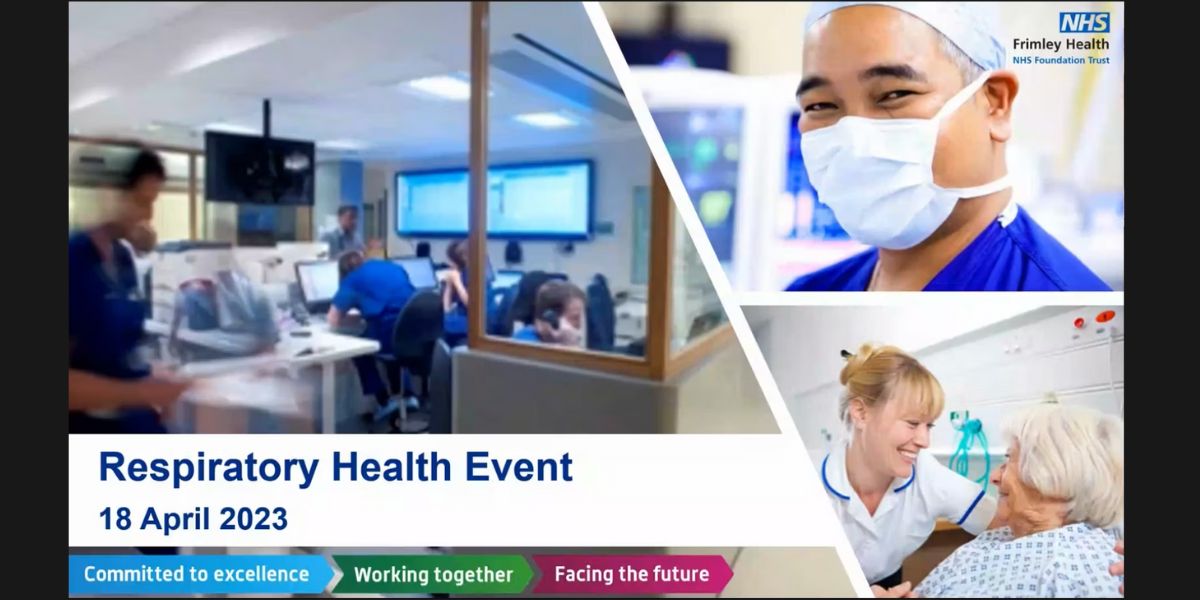 NHS
Frimley Health
NHS Foundation Trust

Respiratory Health Event
18 April 2023

Committed to excellence
Working together
Facing the future